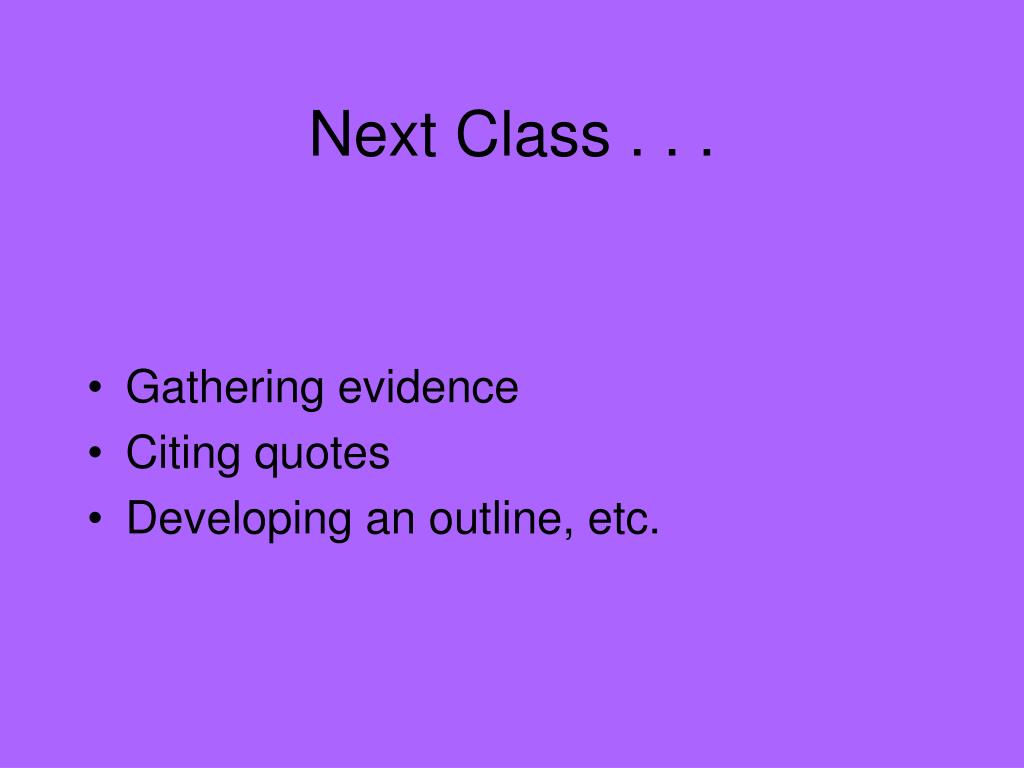 Next Class . . .

• Gathering evidence
• Citing quotes
• Developing an outline, etc.